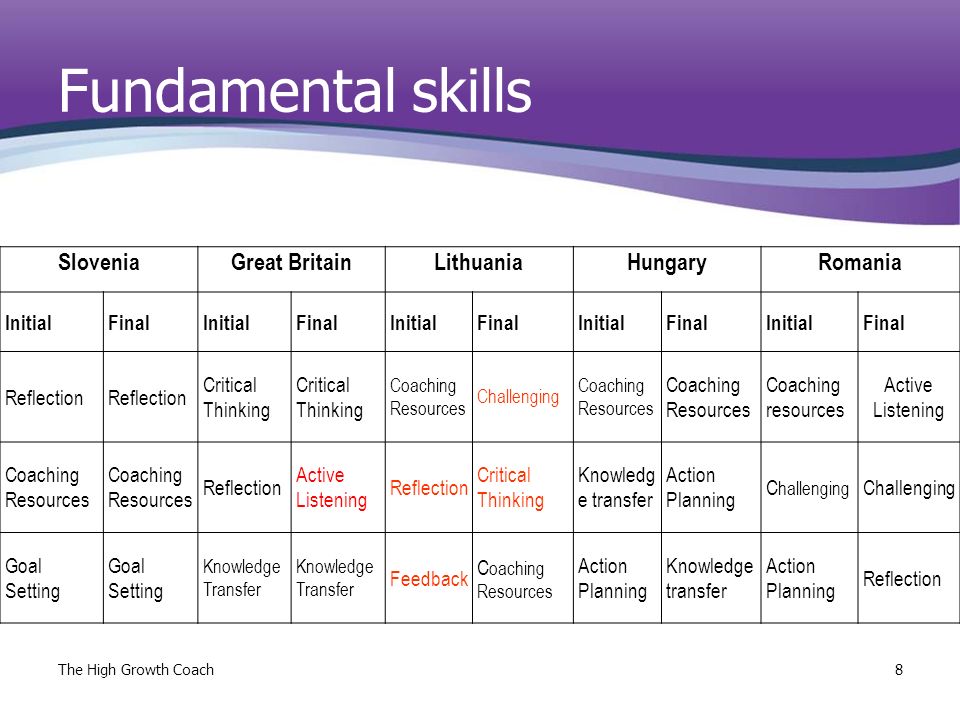 Fundamental skills

| Slovenia | | Great Britain | | Lithuania | | Hungary | | Romania | |
|---|---|---|---|---|---|---|---|---|---|
| Initial | Final | Initial | Final | Initial | Final | Initial | Final | Initial | Final |
| Reflection | Reflection | Critical Thinking | Critical Thinking | Coaching Resources | Challenging | Coaching Resources | Coaching Resources | Coaching resources | Active Listening |
| Coaching Resources | Coaching Resources | Reflection | Active Listening | Reflection | Critical Thinking | Knowledge transfer | Action Planning | Challenging | Challenging |
| Goal Setting | Goal Setting | Knowledge Transfer | Knowledge Transfer | Feedback | Coaching Resources | Action Planning | Knowledge transfer | Action Planning | Reflection |

The High Growth Coach

8